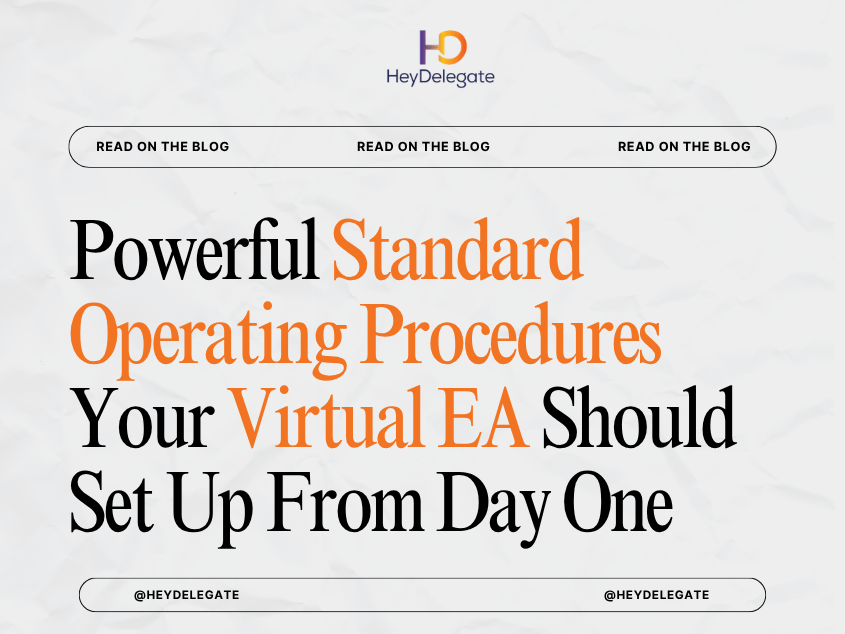 HD
HeyDelegate

READ ON THE BLOG READ ON THE BLOG READ ON THE BLOG

Powerful Standard Operating Procedures Your Virtual EA Should Set Up From Day One

@HEYDELEGATE @HEYDELEGATE